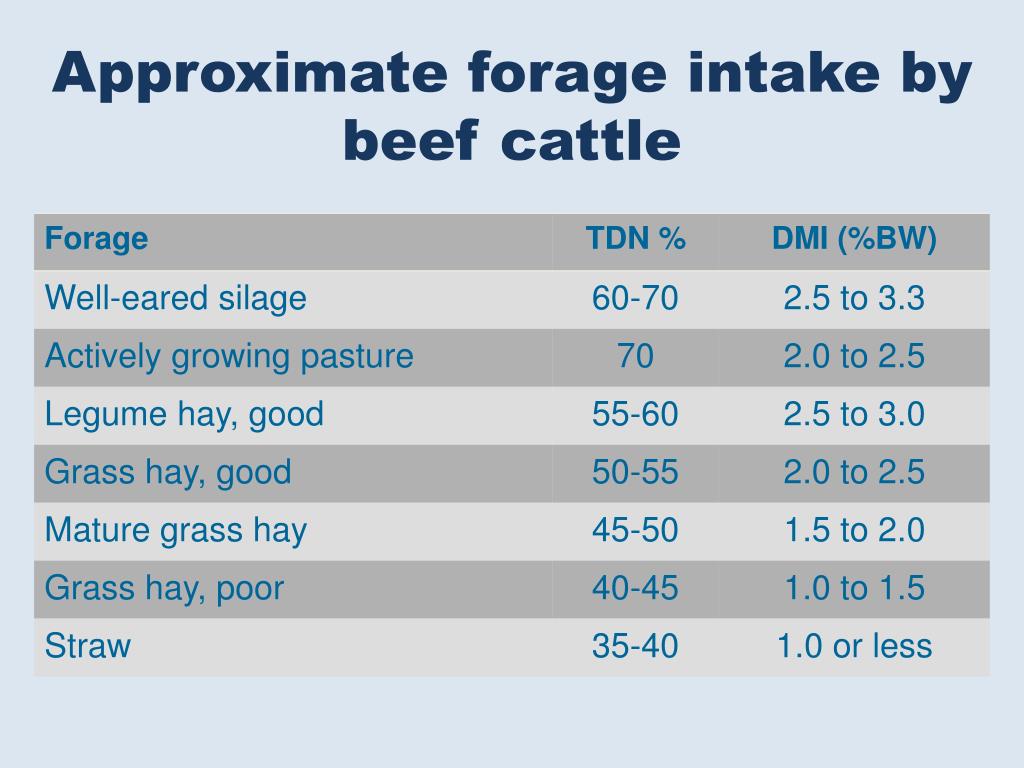 Approximate forage intake by beef cattle

| Forage | TDN % | DMI (%BW) |
|---|---|---|
| Well-eared silage | 60-70 | 2.5 to 3.3 |
| Actively growing pasture | 70 | 2.0 to 2.5 |
| Legume hay, good | 55-60 | 2.5 to 3.0 |
| Grass hay, good | 50-55 | 2.0 to 2.5 |
| Mature grass hay | 45-50 | 1.5 to 2.0 |
| Grass hay, poor | 40-45 | 1.0 to 1.5 |
| Straw | 35-40 | 1.0 or less |